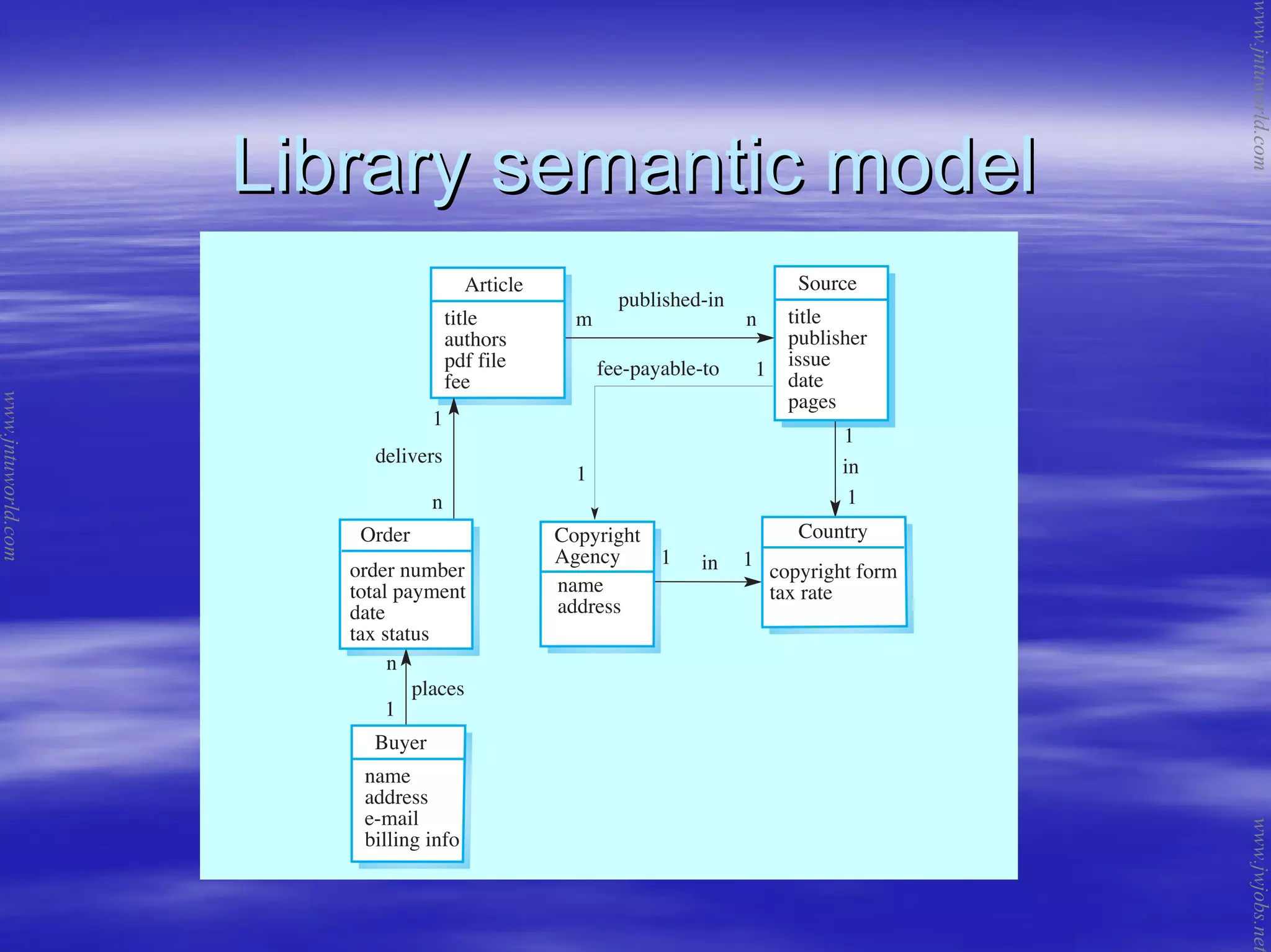 www.jntuworld.com

Library semantic model

Article
title
authors
pdf file
fee

m
published-in
n

Source
title
publisher
issue
date
pages

fee-payable-to
1

1
delivers
n

1

1
in
1

Order
order number
total payment
date
tax status

Copyright Agency
name
address

1
in
1

Country
copyright form
tax rate

n
places
1

Buyer
name
address
e-mail
billing info

www.jntuworld.com

www.jwjobs.net